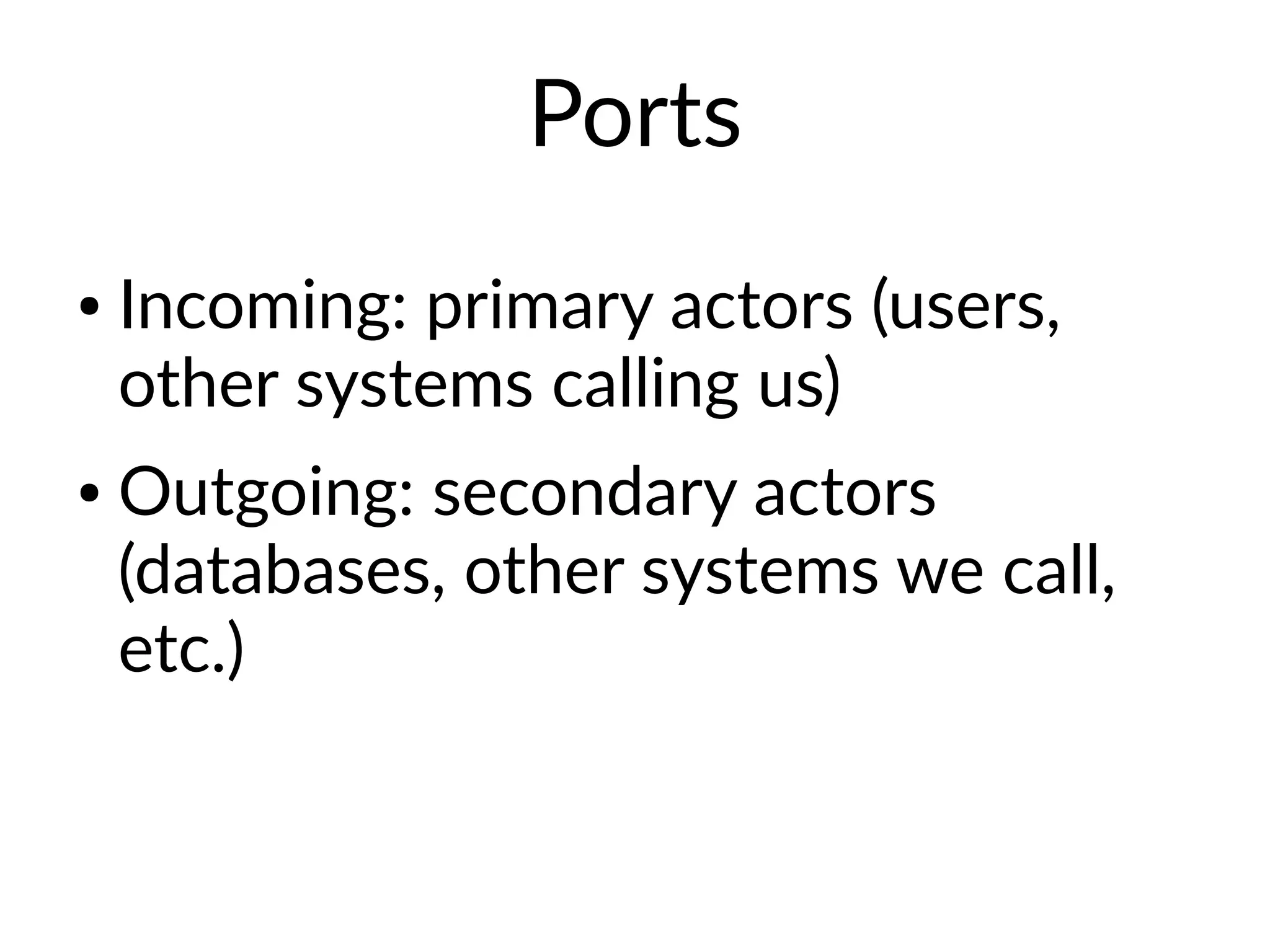 Ports

• Incoming: primary actors (users, other systems calling us)

• Outgoing: secondary actors (databases, other systems we call, etc.)